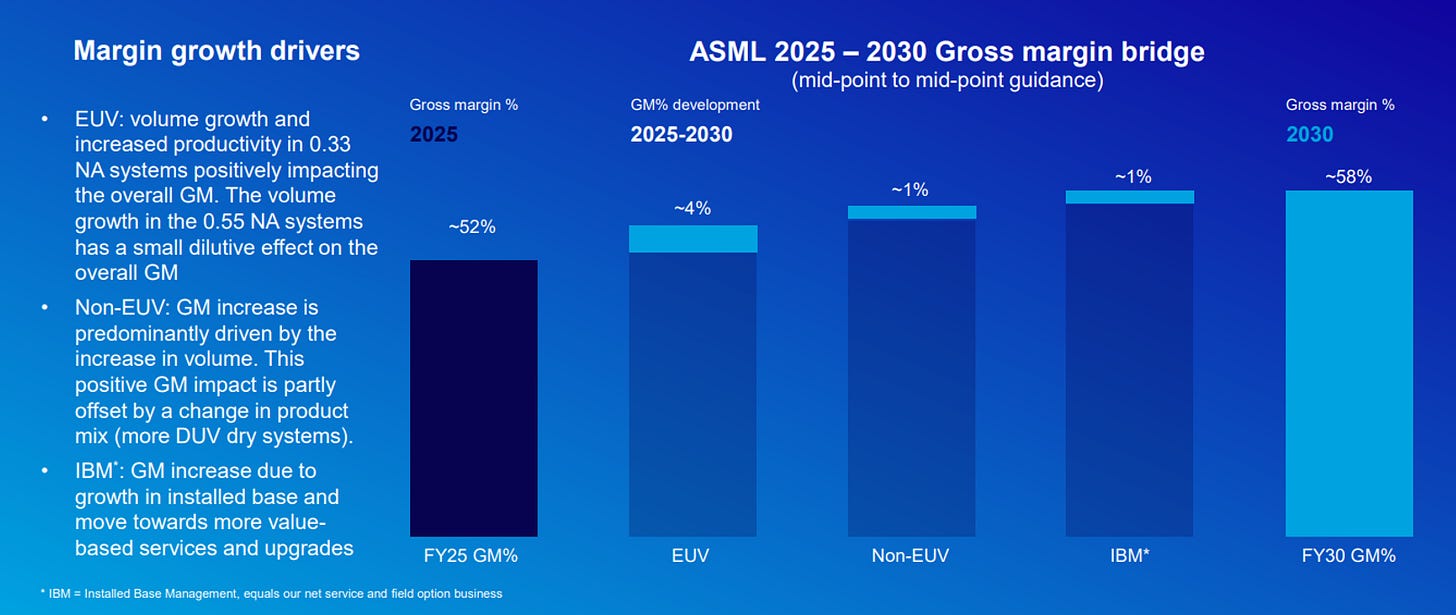 Margin growth drivers

• EUV: volume growth and increased productivity in 0.33 NA systems positively impacting the overall GM. The volume growth in the 0.55 NA systems has a small dilutive effect on the overall GM

• Non-EUV: GM increase is predominantly driven by the increase in volume. This positive GM impact is partly offset by a change in product mix (more DUV dry systems).

• IBM*: GM increase due to growth in installed base and move towards more value-based services and upgrades

ASML 2025 – 2030 Gross margin bridge
(mid-point to mid-point guidance)

Gross margin %
2025

GM% development
2025-2030

Gross margin %
2030

~52%

~4%

~1%

~1%

~58%

FY25 GM%

EUV

Non-EUV

IBM*

FY30 GM%

* IBM = Installed Base Management, equals our net service and field option business